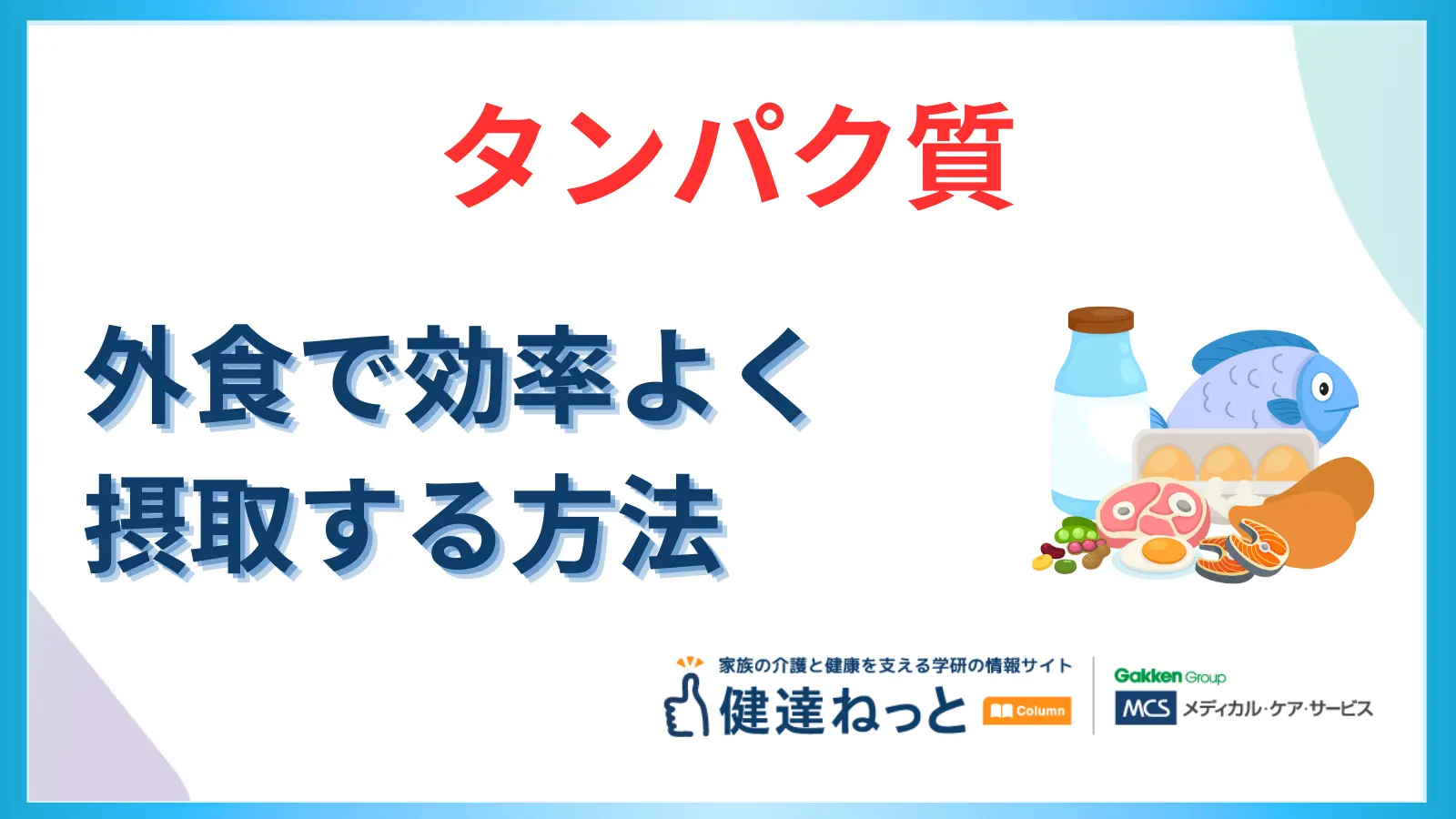 タンパク質

外食で効率よく
摂取する方法

家族の介護と健康を支える学研の情報サイト
健達ねっと Column

Gakken Group
MCS メディカル・ケア・サービス